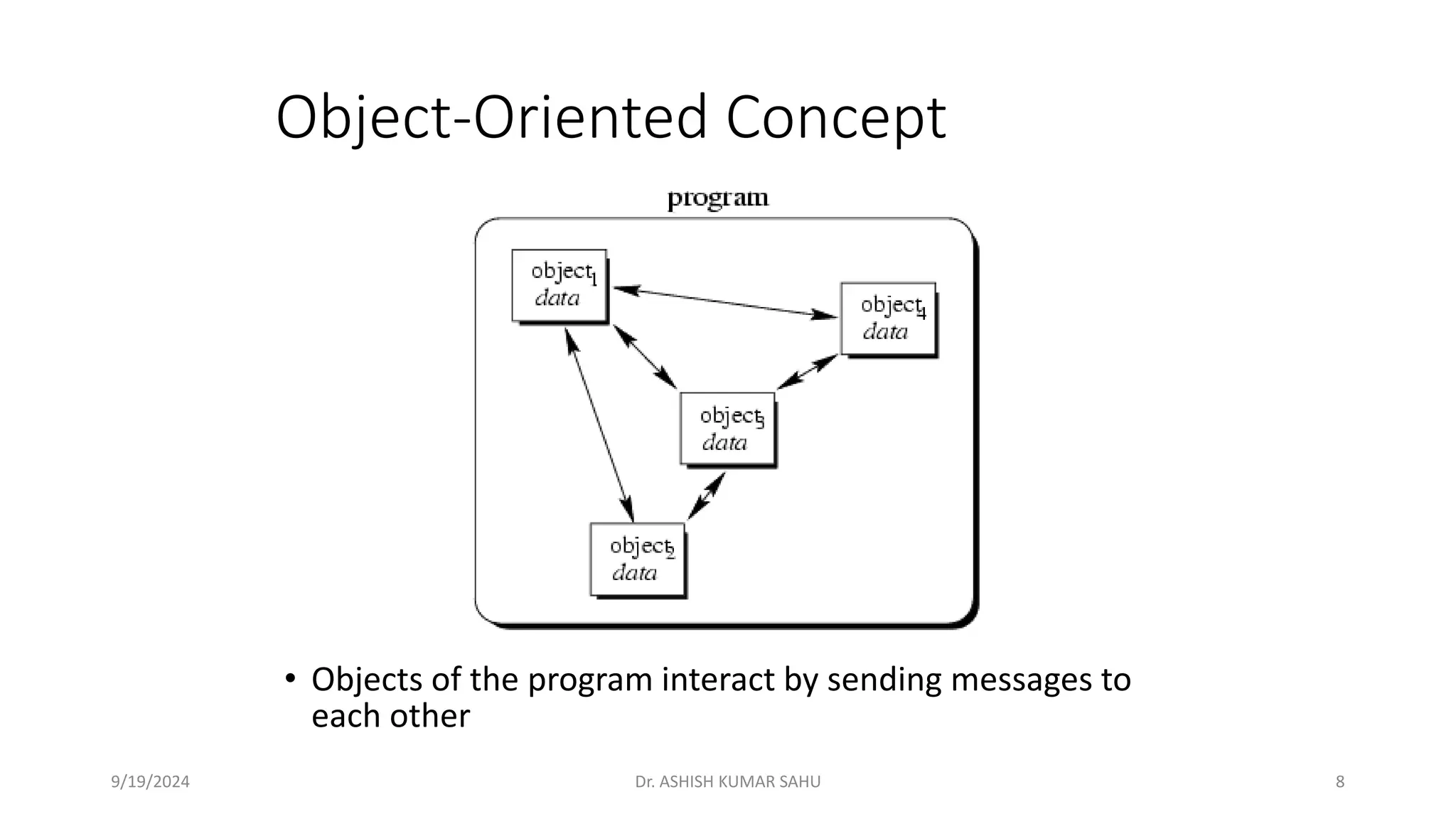 Object-Oriented Concept

program

object$_1$
data

object$_4$
data

object$_3$
data

object$_2$
data

• Objects of the program interact by sending messages to each other

9/19/2024 Dr. ASHISH KUMAR SAHU 8